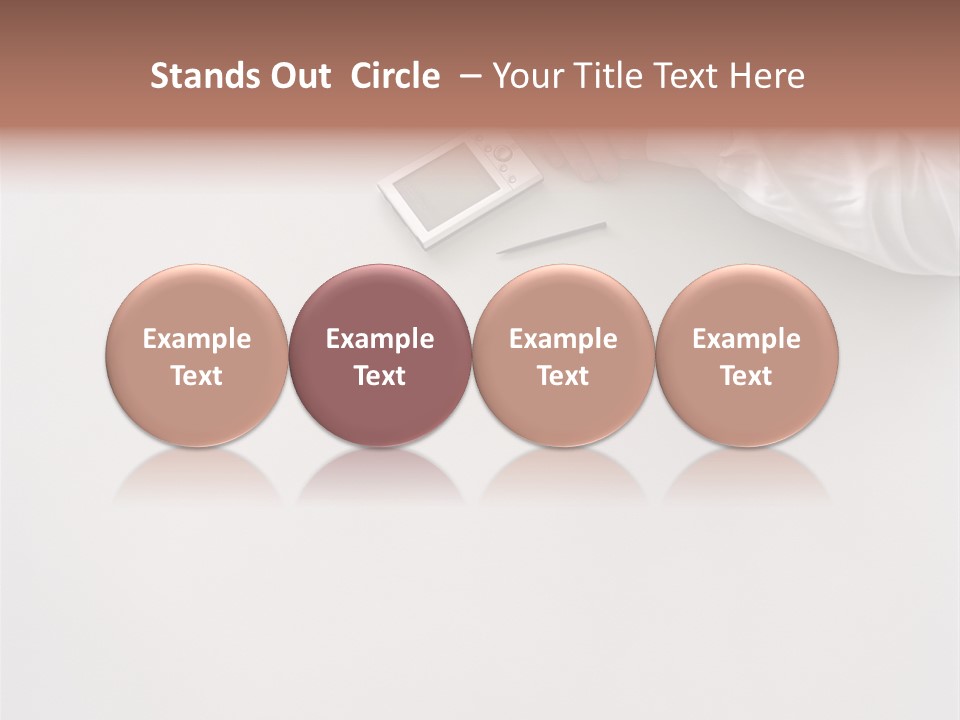 Stands Out Circle – Your Title Text Here

Example Text

Example Text

Example Text

Example Text